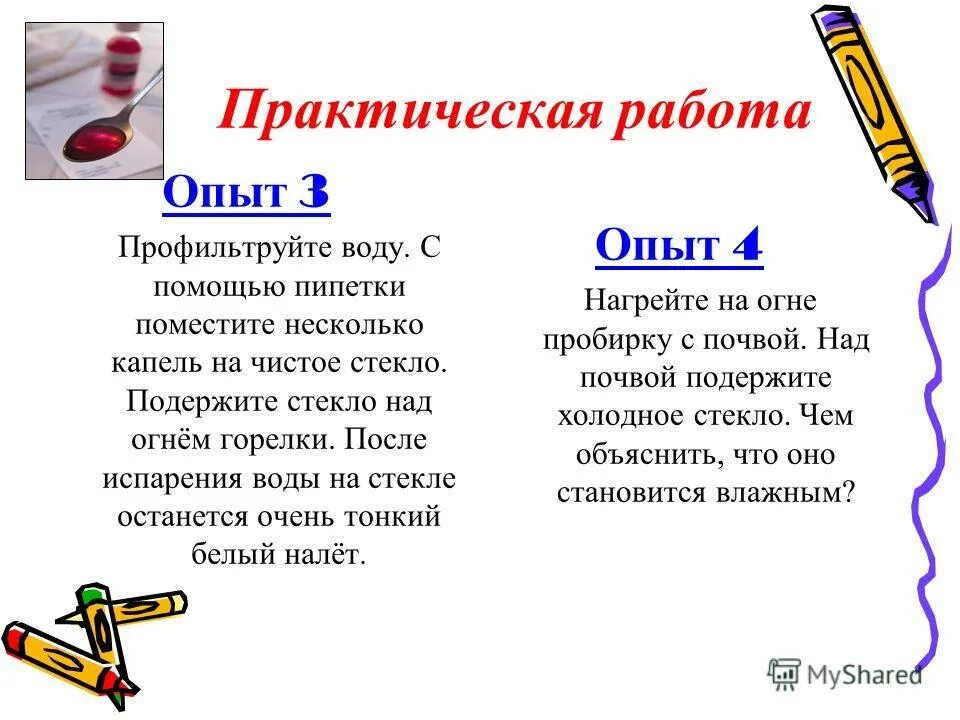 Практическая работа

Опыт 3

Профильтруйте воду. С помощью пипетки поместите несколько капель на чистое стекло. Подержите стекло над огнём горелки. После испарения воды на стекле останется очень тонкий белый налёт.

Опыт 4

Нагрейте на огне пробирку с почвой. Над почвой подержите холодное стекло. Чем объяснить, что оно становится влажным?

MyShared